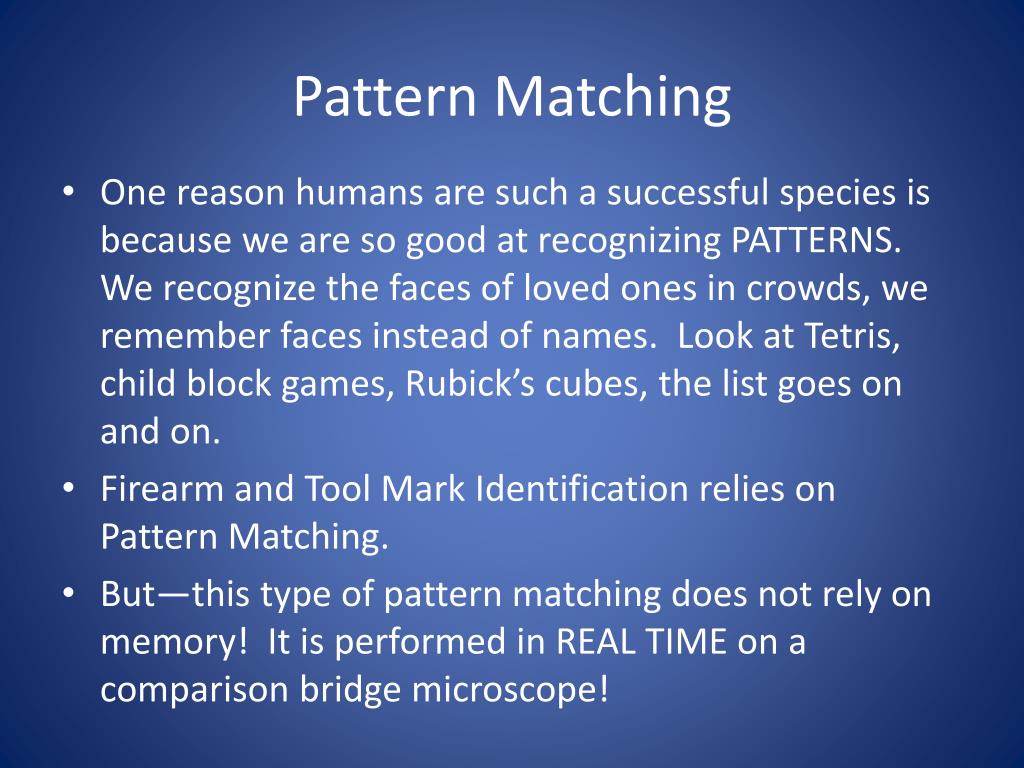 Pattern Matching

• One reason humans are such a successful species is because we are so good at recognizing PATTERNS. We recognize the faces of loved ones in crowds, we remember faces instead of names.  Look at Tetris, child block games, Rubick’s cubes, the list goes on and on.
• Firearm and Tool Mark Identification relies on Pattern Matching.
• But—this type of pattern matching does not rely on memory!  It is performed in REAL TIME on a comparison bridge microscope!